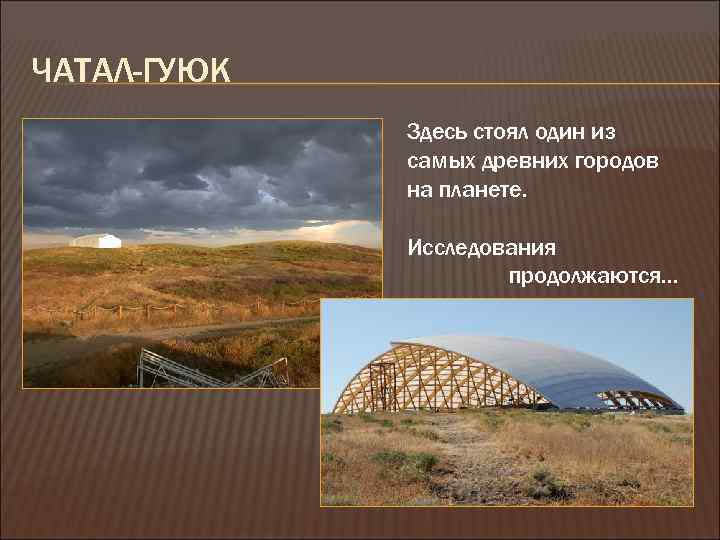 ЧАТАЛ-ГУЮК

Здесь стоял один из самых древних городов на планете.

Исследования продолжаются...